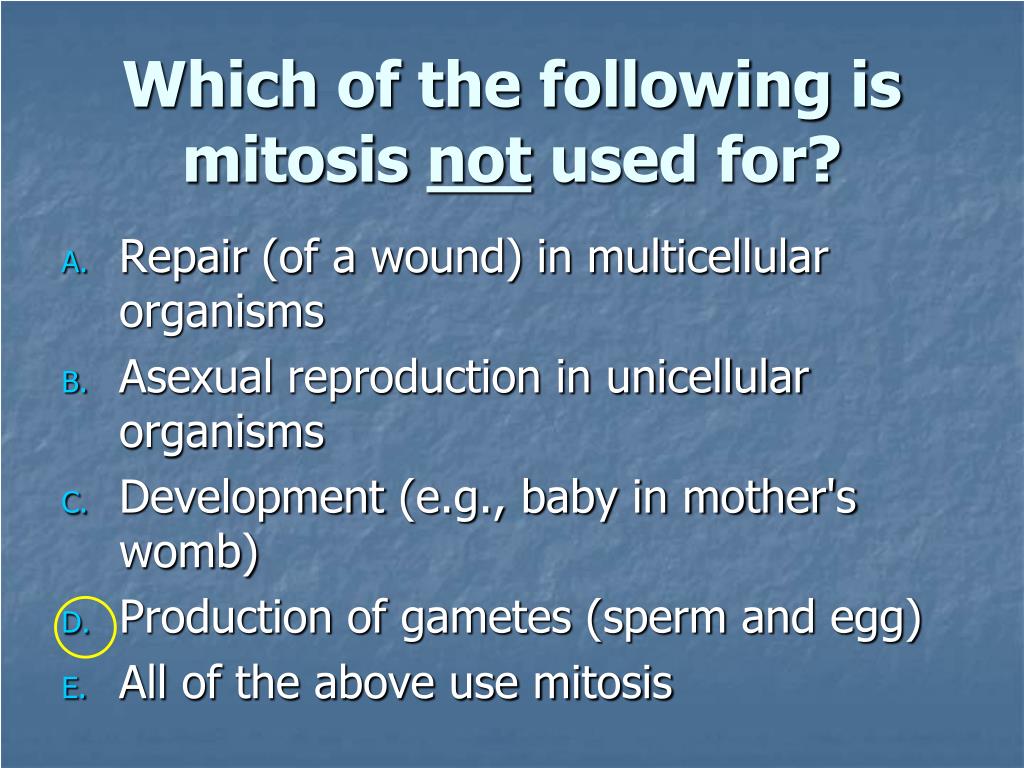 Which of the following is mitosis not used for?

A. Repair (of a wound) in multicellular organisms
B. Asexual reproduction in unicellular organisms
C. Development (e.g., baby in mother's womb)
D. Production of gametes (sperm and egg)
E. All of the above use mitosis